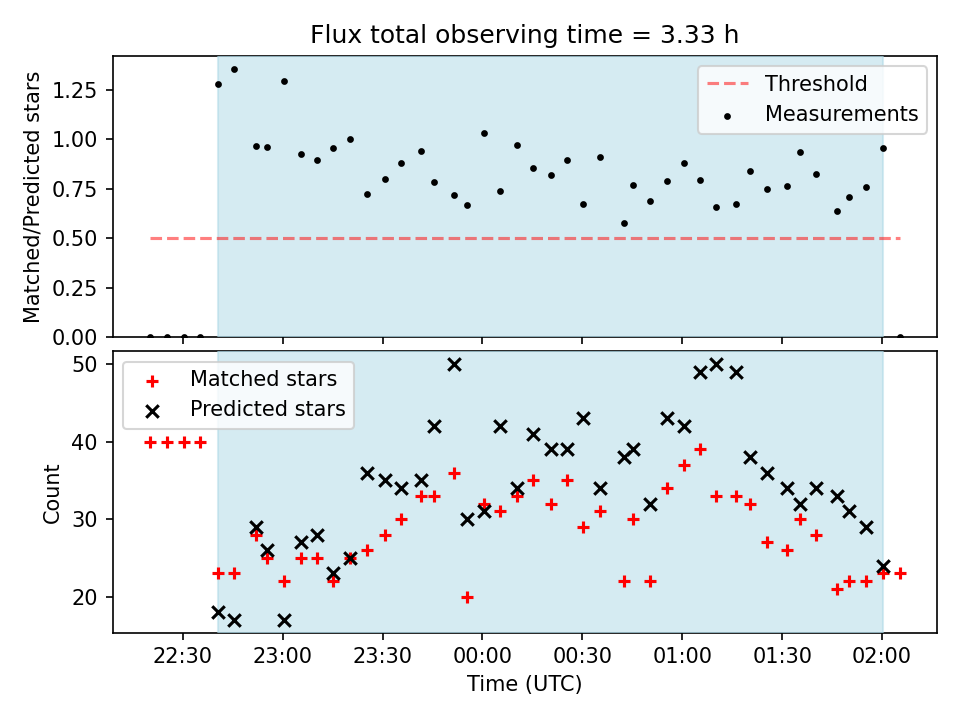 Flux total observing time = 3.33 h

Matched/Predicted stars

1.25
1.00
0.75
0.50
0.25
0.00

Threshold
Measurements

Count

50
40
30
20

Matched stars
Predicted stars

22:30
23:00
23:30
00:00
00:30
01:00
01:30
02:00

Time (UTC)